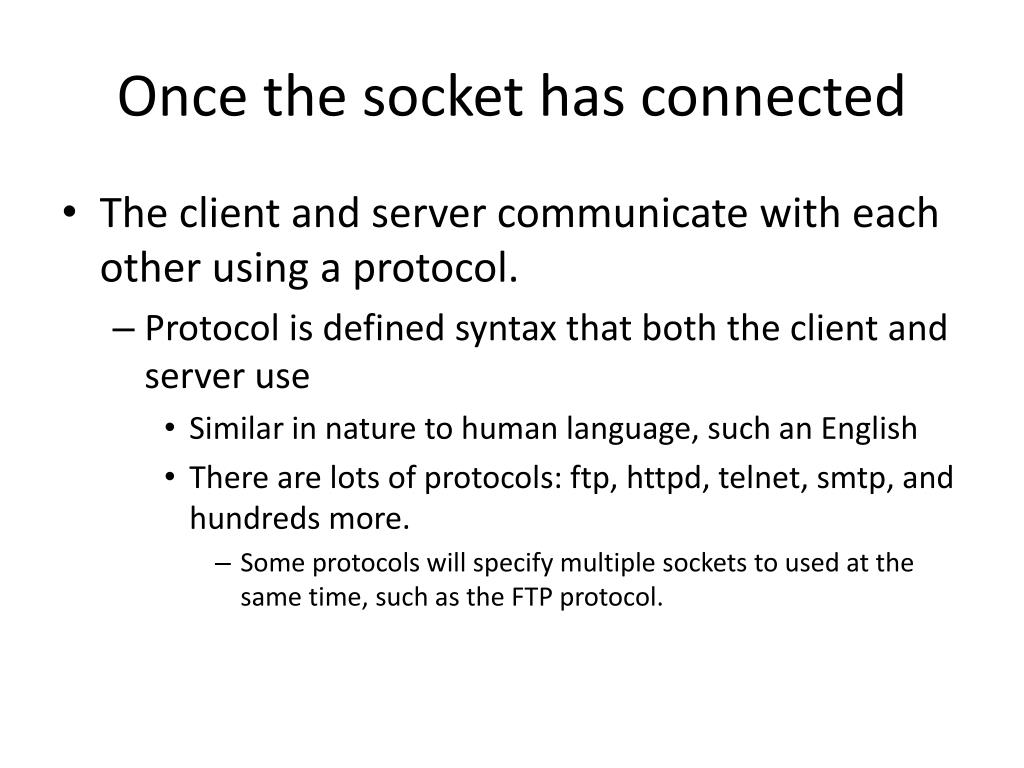 Once the socket has connected

• The client and server communicate with each other using a protocol.
– Protocol is defined syntax that both the client and server use
• Similar in nature to human language, such an English
• There are lots of protocols: ftp, httpd, telnet, smtp, and hundreds more.
– Some protocols will specify multiple sockets to used at the same time, such as the FTP protocol.